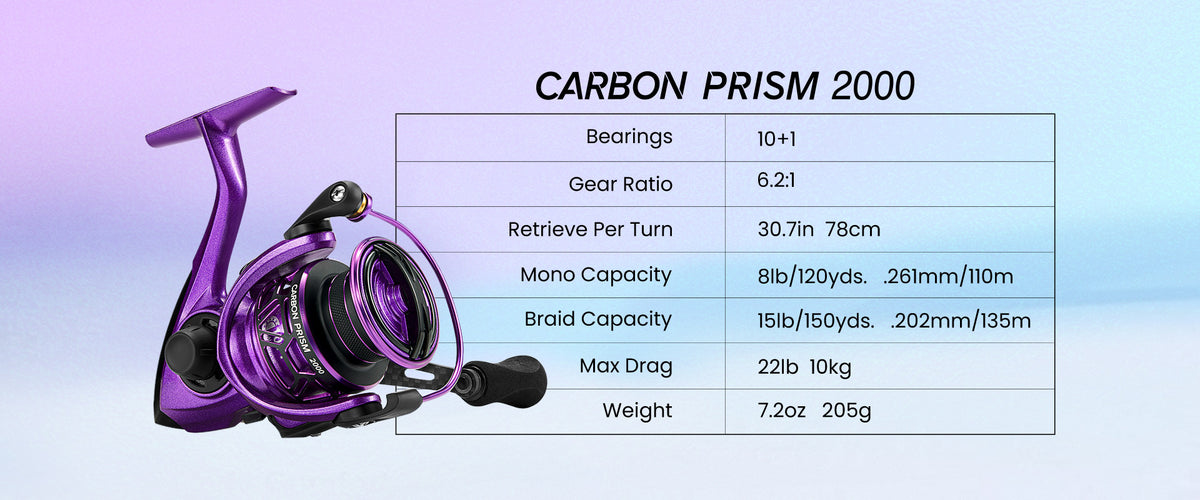 CARBON PRISM 2000

| Bearings | 10+1 |
|---|---|
| Gear Ratio | 6.2:1 |
| Retrieve Per Turn | 30.7in 78cm |
| Mono Capacity | 8lb/120yds. .261mm/110m |
| Braid Capacity | 15lb/150yds. .202mm/135m |
| Max Drag | 22lb 10kg |
| Weight | 7.2oz 205g |

CARBON PRISM 2000